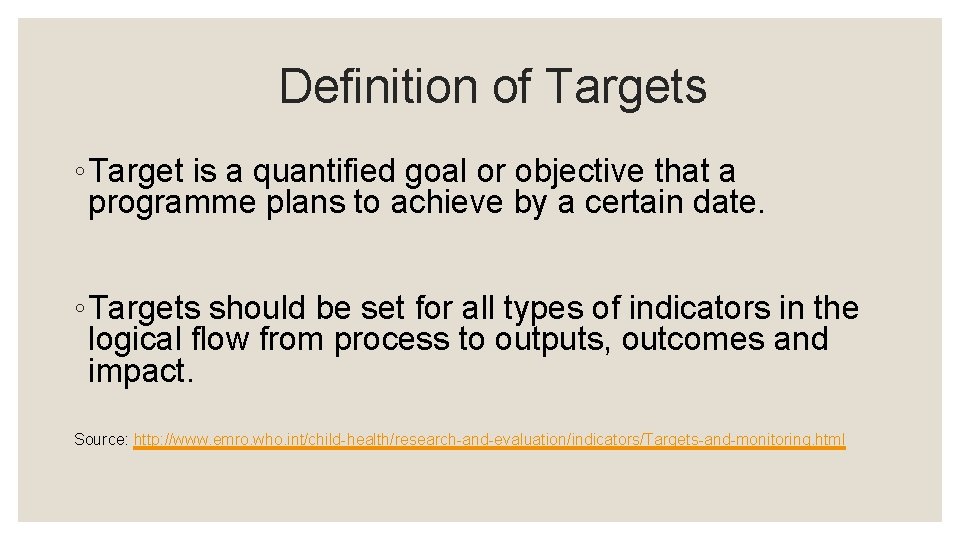 Definition of Targets

◦ Target is a quantified goal or objective that a programme plans to achieve by a certain date.

◦ Targets should be set for all types of indicators in the logical flow from process to outputs, outcomes and impact.

Source: http://www.emro.who.int/child-health/research-and-evaluation/indicators/Targets-and-monitoring.html